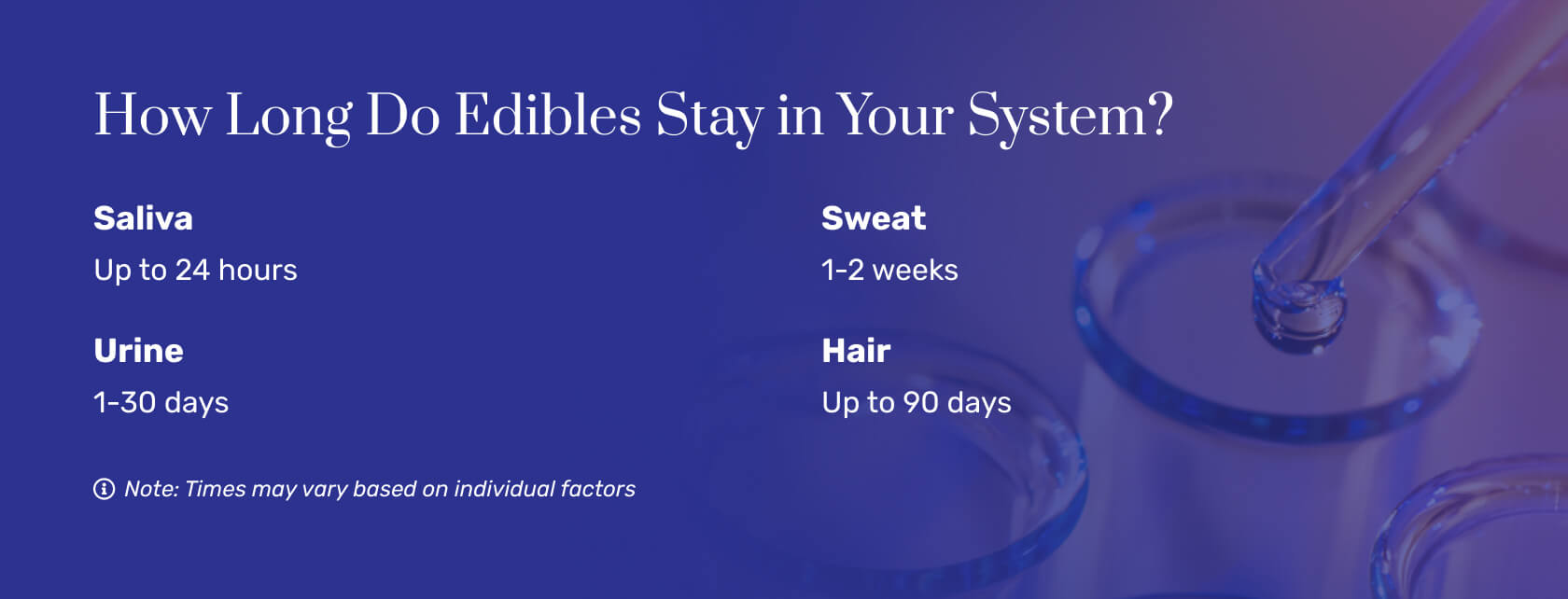 How Long Do Edibles Stay in Your System?

Saliva
Up to 24 hours

Urine
1-30 days

Sweat
1-2 weeks

Hair
Up to 90 days

Note: Times may vary based on individual factors